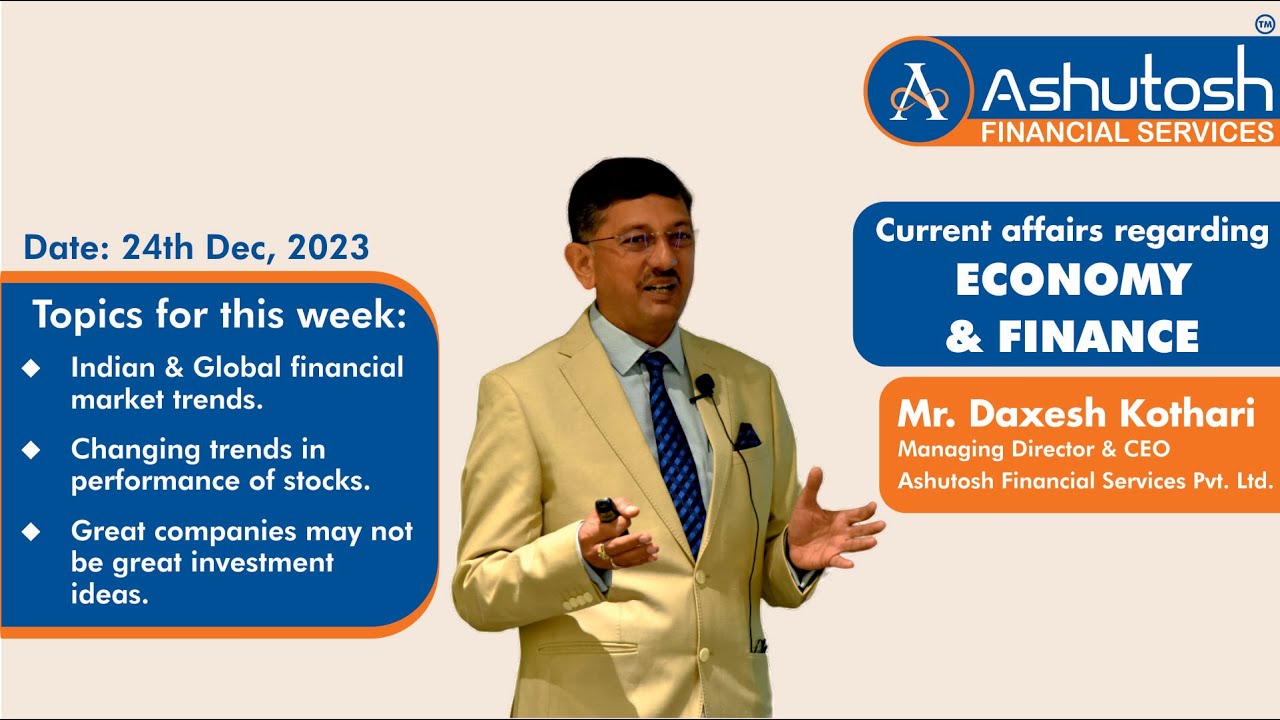 TM
Ashutosh
FINANCIAL SERVICES

Date: 24th Dec, 2023

Topics for this week:

◆ Indian & Global financial market trends.

◆ Changing trends in performance of stocks.

◆ Great companies may not be great investment ideas.

Current affairs regarding
ECONOMY
& FINANCE

Mr. Daxesh Kothari
Managing Director & CEO
Ashutosh Financial Services Pvt. Ltd.